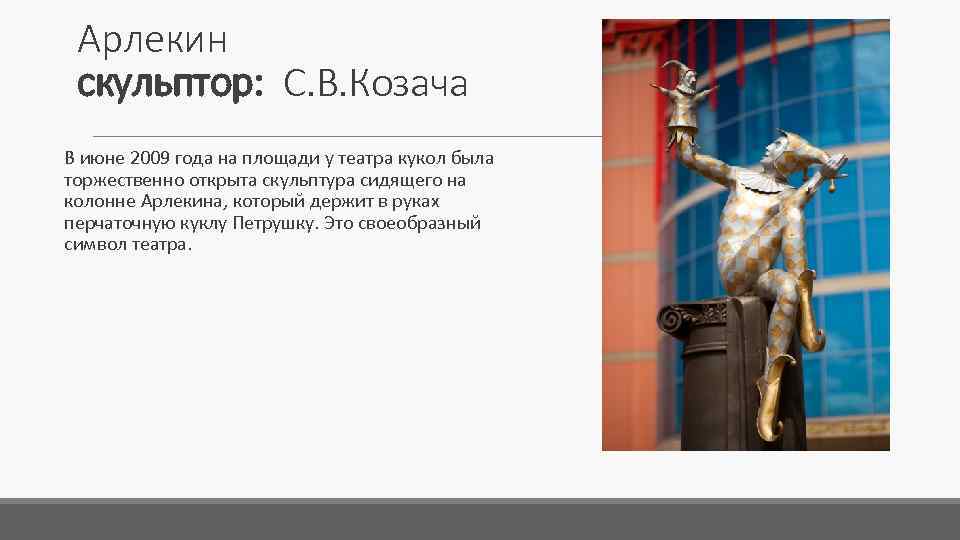 Арлекин
скульптор: С.В.Козача

В июне 2009 года на площади у театра кукол была торжественно открыта скульптура сидящего на колонне Арлекина, который держит в руках перчаточную куклу Петрушку. Это своеобразный символ театра.